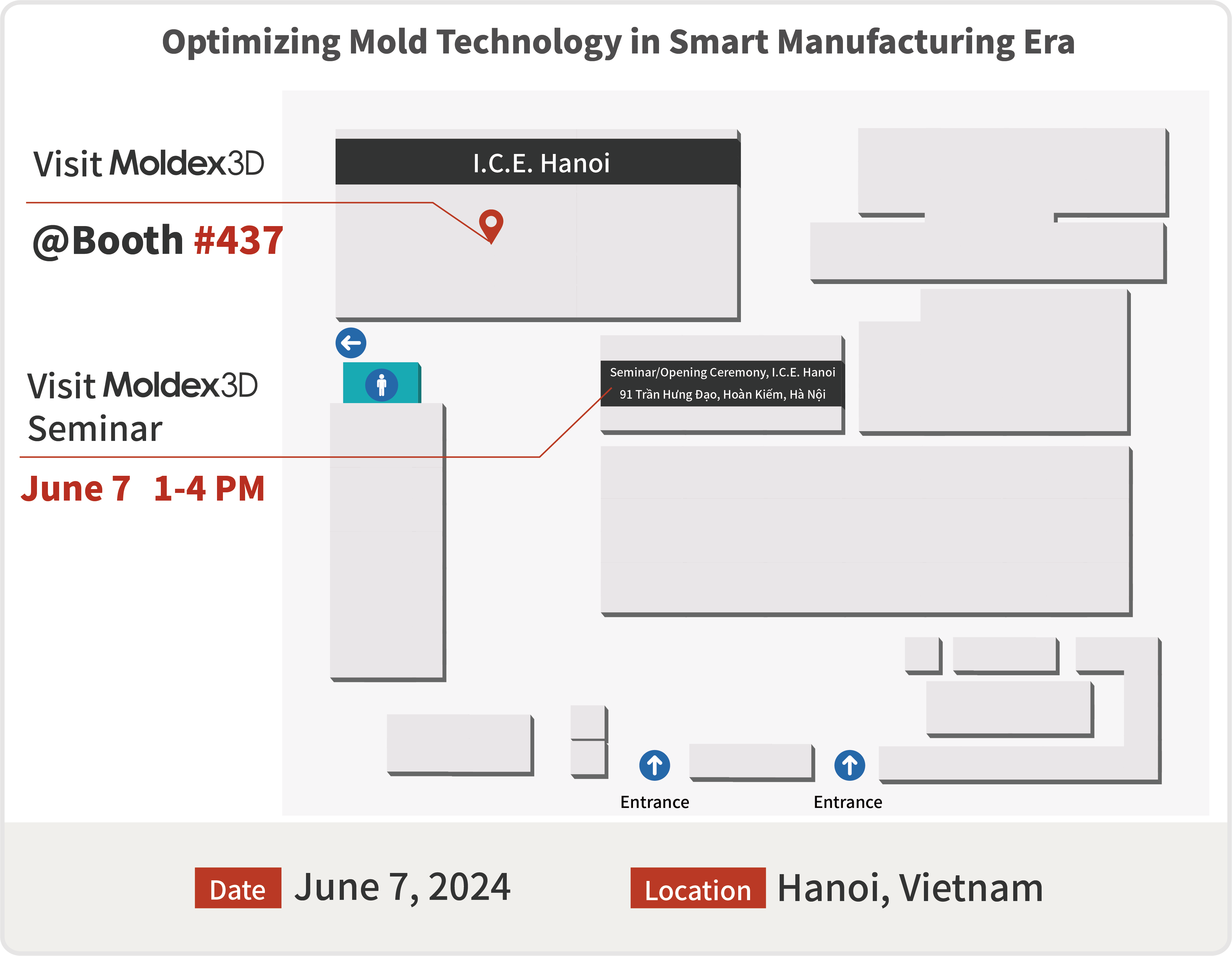 Optimizing Mold Technology in Smart Manufacturing Era

Visit Moldex3D

@Booth #437

I.C.E. Hanoi

Visit Moldex3D Seminar

June 7 1-4 PM

Seminar/Opening Ceremony, I.C.E. Hanoi
91 Trần Hưng Đạo, Hoàn Kiếm, Hà Nội

Entrance

Entrance

Date June 7, 2024

Location Hanoi, Vietnam